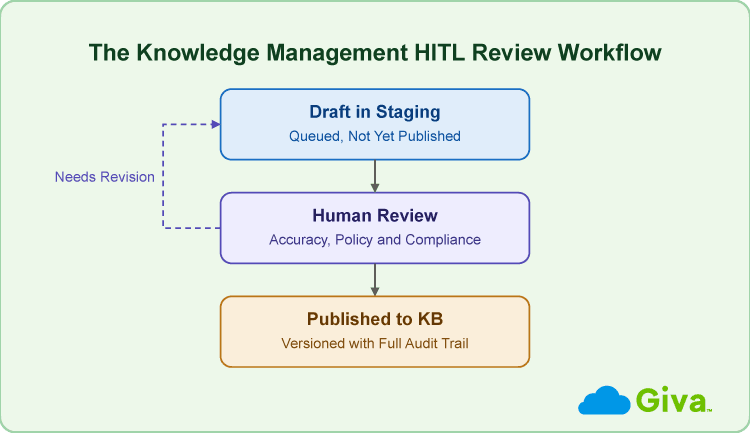 The Knowledge Management HITL Review Workflow

Draft in Staging
Queued, Not Yet Published

Needs Revision

Human Review
Accuracy, Policy and Compliance

Published to KB
Versioned with Full Audit Trail

Giva™